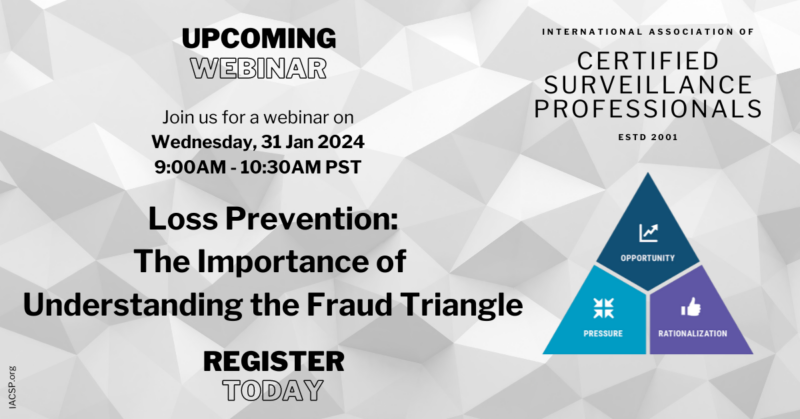 UPCOMING
WEBINAR

Join us for a webinar on
Wednesday, 31 Jan 2024
9:00AM - 10:30AM PST

Loss Prevention:
The Importance of
Understanding the Fraud Triangle

REGISTER
TODAY

IACSP.org

INTERNATIONAL ASSOCIATION OF
CERTIFIED SURVEILLANCE PROFESSIONALS
ESTD 2001

OPPORTUNITY
PRESSURE
RATIONALIZATION